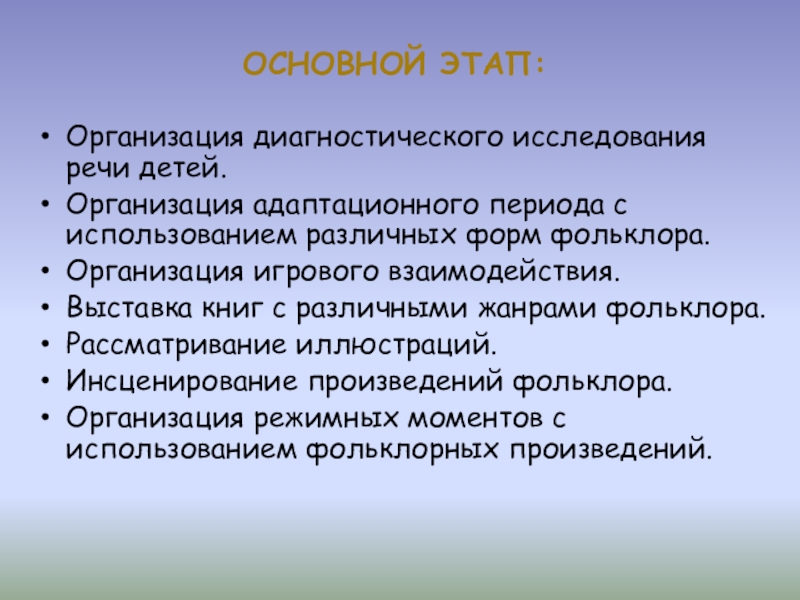 ОСНОВНОЙ ЭТАП:

• Организация диагностического исследования речи детей.
• Организация адаптационного периода с использованием различных форм фольклора.
• Организация игрового взаимодействия.
• Выставка книг с различными жанрами фольклора.
• Рассматривание иллюстраций.
• Инсценирование произведений фольклора.
• Организация режимных моментов с использованием фольклорных произведений.